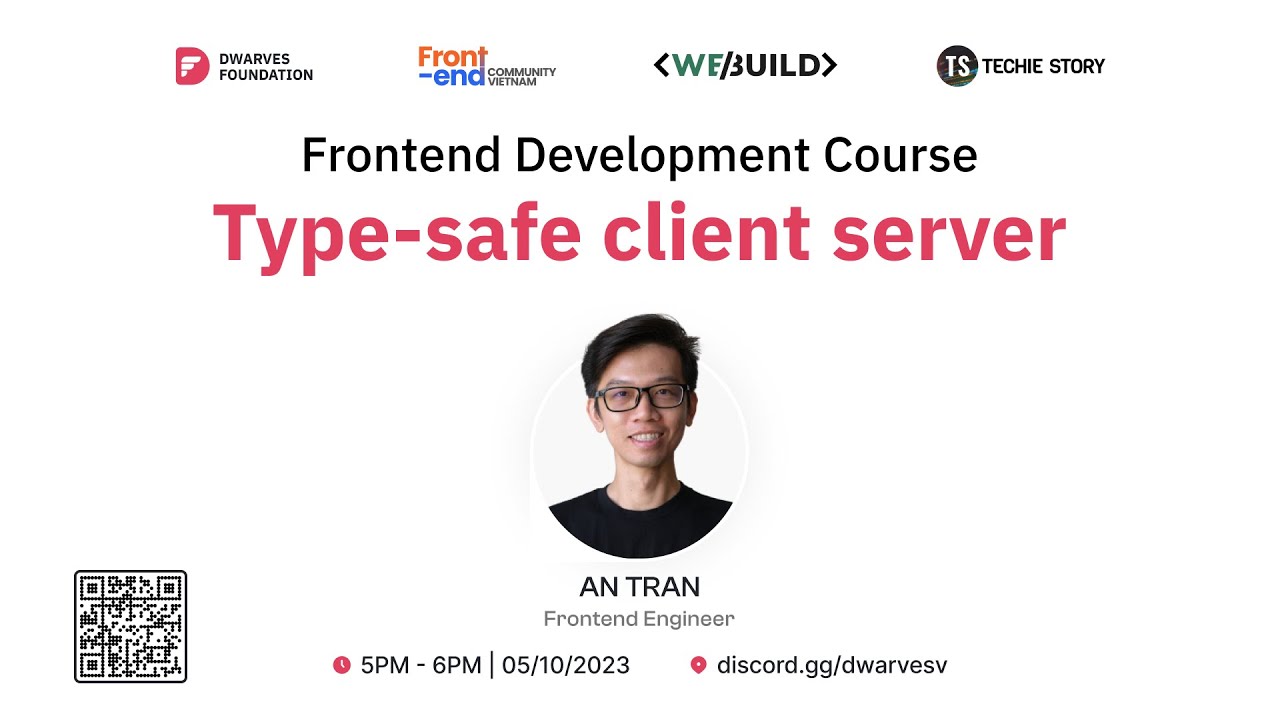 DWARVES FOUNDATION

Front-end COMMUNITY VIETNAM

<WE/BUILD>

TS TECHIE STORY

Frontend Development Course

Type-safe client server

AN TRAN

Frontend Engineer

5PM - 6PM | 05/10/2023

discord.gg/dwarvesv